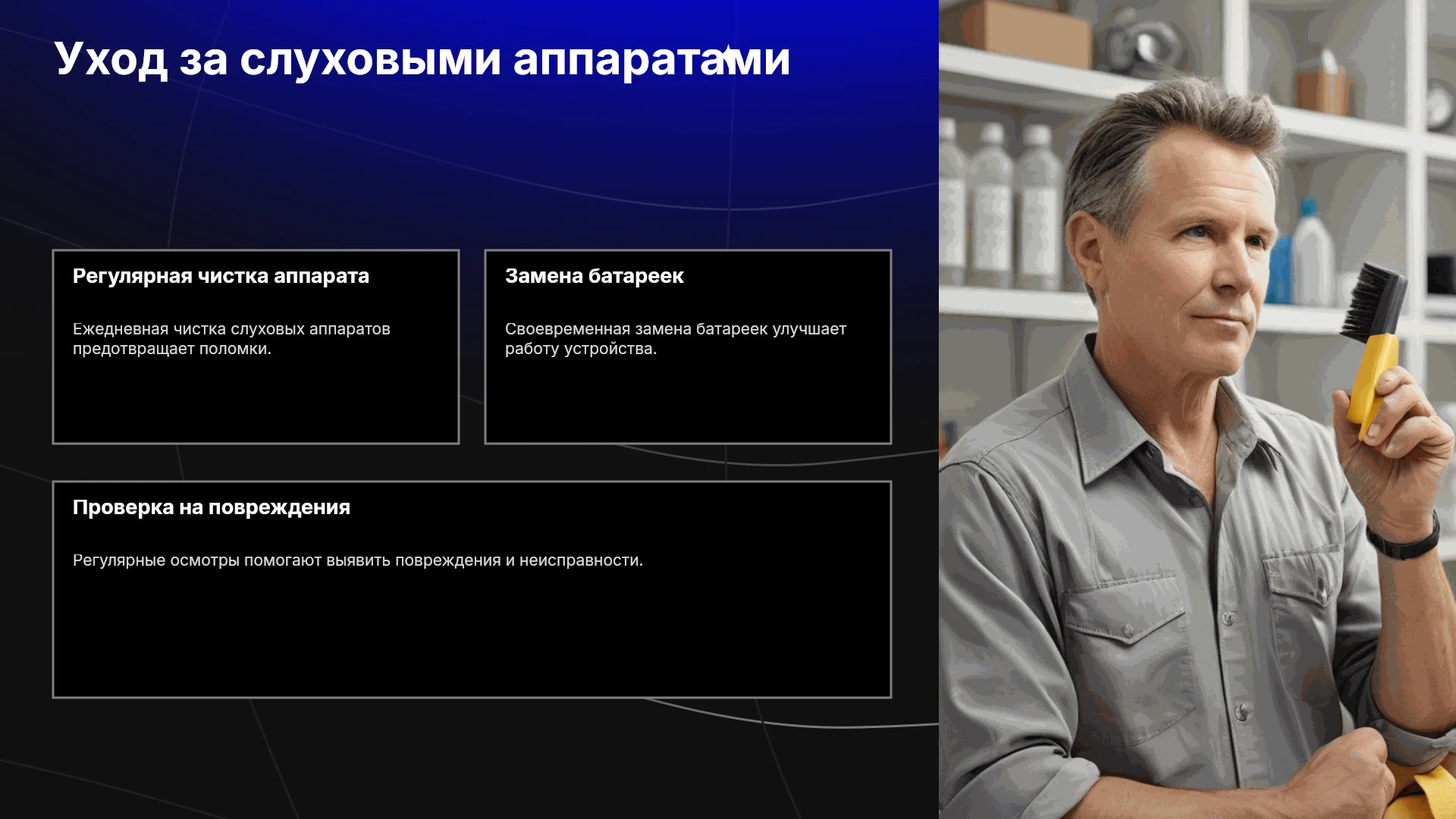 Уход за слуховыми аппаратами

Регулярная чистка аппарата

Ежедневная чистка слуховых аппаратов предотвращает поломки.

Замена батареек

Своевременная замена батареек улучшает работу устройства.

Проверка на повреждения

Регулярные осмотры помогают выявить повреждения и неисправности.